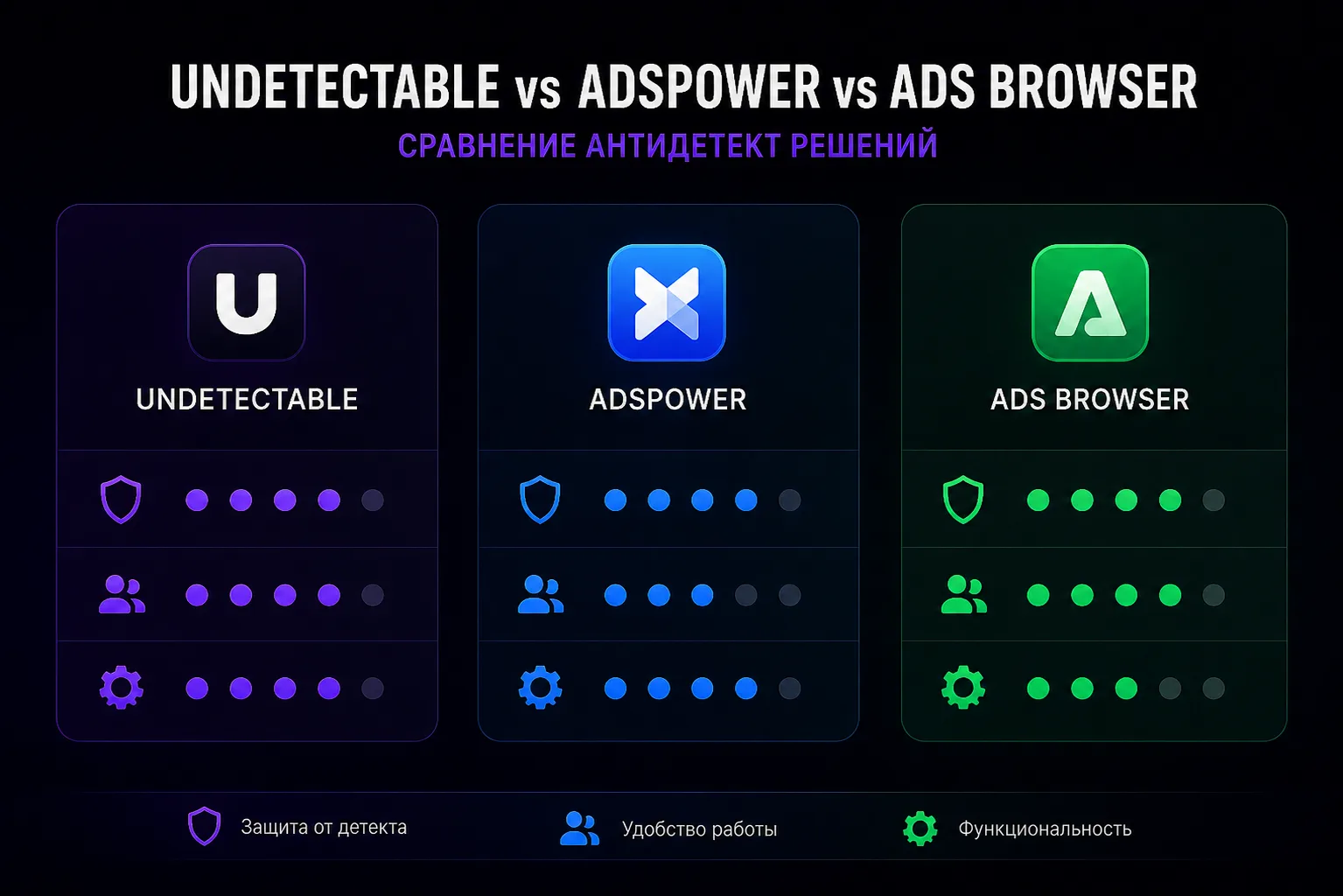 UNDETECTABLE vs ADSPOWER vs ADS BROWSER

СРАВНЕНИЕ АНТИДЕТЕКТ РЕШЕНИЙ

U

UNDETECTABLE

ADSPOWER

ADS BROWSER

Защита от детекта

Удобство работы

Функциональность